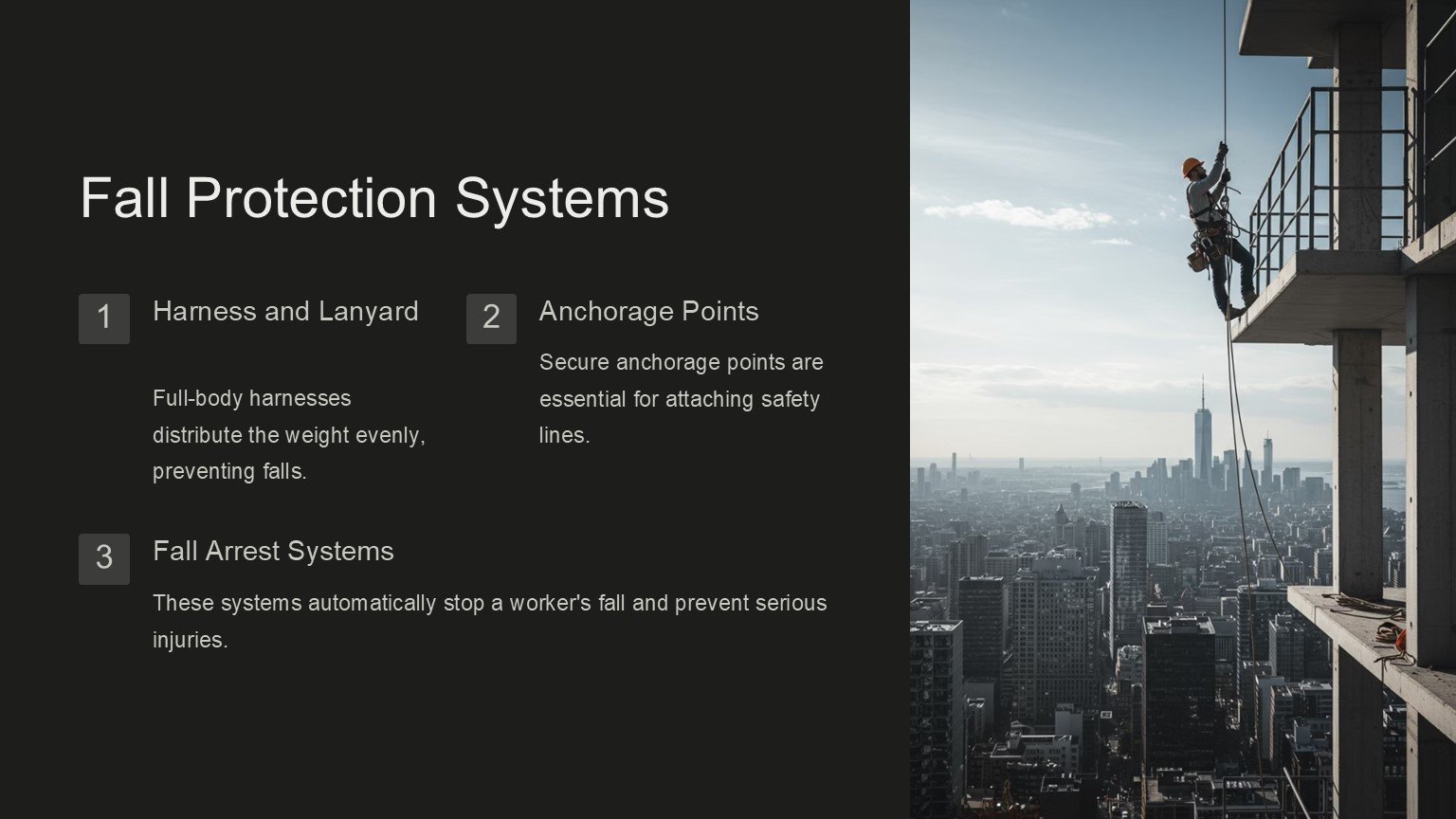 Fall Protection Systems

1

Harness and Lanyard

Full-body harnesses distribute the weight evenly, preventing falls.

2

Anchorage Points

Secure anchorage points are essential for attaching safety lines.

3

Fall Arrest Systems

These systems automatically stop a worker's fall and prevent serious injuries.